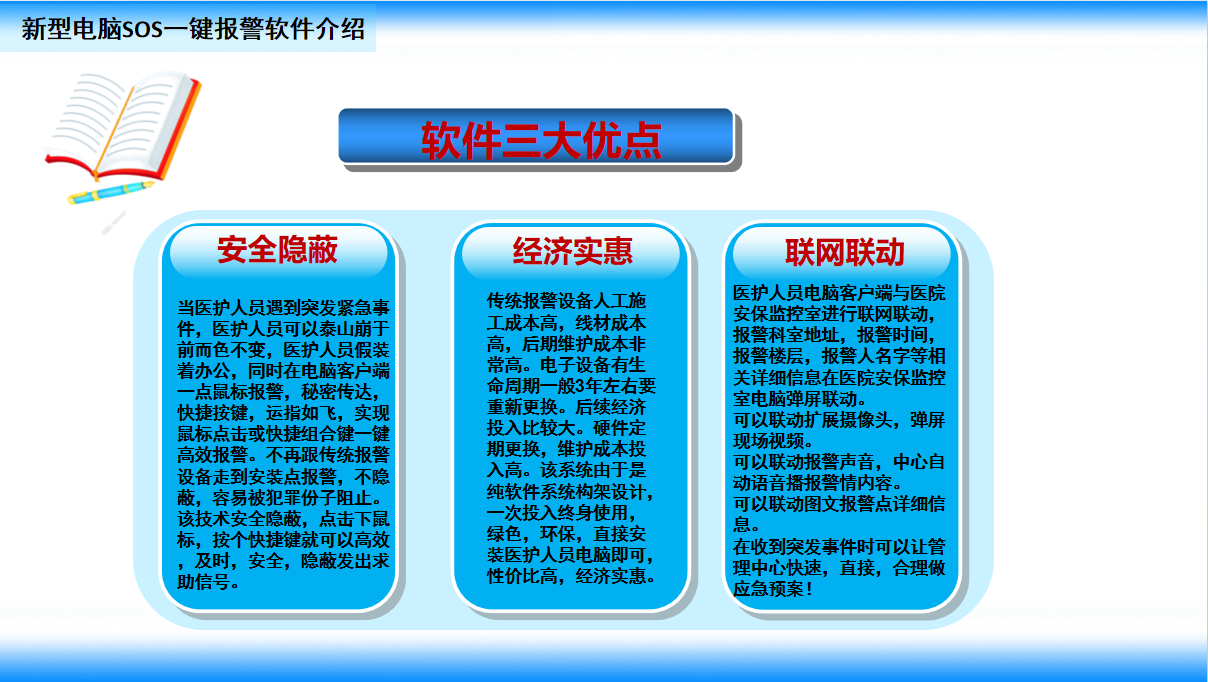 新型电脑SOS一键报警软件介绍

软件三大优点

安全隐蔽

当医护人员遇到突发紧急事件，医护人员可以泰山崩于前而色不变，医护人员假装着办公，同时在电脑客户端一点鼠标报警，秘密传达，快捷按键，运指如飞，实现鼠标点击或快捷组合键一键高效报警。不再跟传统报警设备走到安装点报警，不隐蔽，容易被犯罪份子阻止。该技术安全隐蔽，点击下鼠标，按个快捷键就可以高效，及时，安全，隐蔽发出求助信号。

经济实惠

传统报警设备人工施工成本高，线材成本高，后期维护成本非常高。电子设备有生命周期一般3年左右要重新更换。后续经济投入比较大。硬件定期更换，维护成本投入高。该系统由于是纯软件系统构架设计，一次投入终身使用，绿色，环保，直接安装医护人员电脑即可，性价比高，经济实惠。

联网联动

医护人员电脑客户端与医院安保监控室进行联网联动，报警科室地址，报警时间，报警楼层，报警人名字等相关详细信息在医院安保监控室电脑弹屏联动。
可以联动扩展摄像头，弹屏现场视频。
可以联动报警声音，中心自动语音播报警情内容。
可以联动图文报警点详细信息。
在收到突发事件时可以让管理中心快速，直接，合理做应急预案！